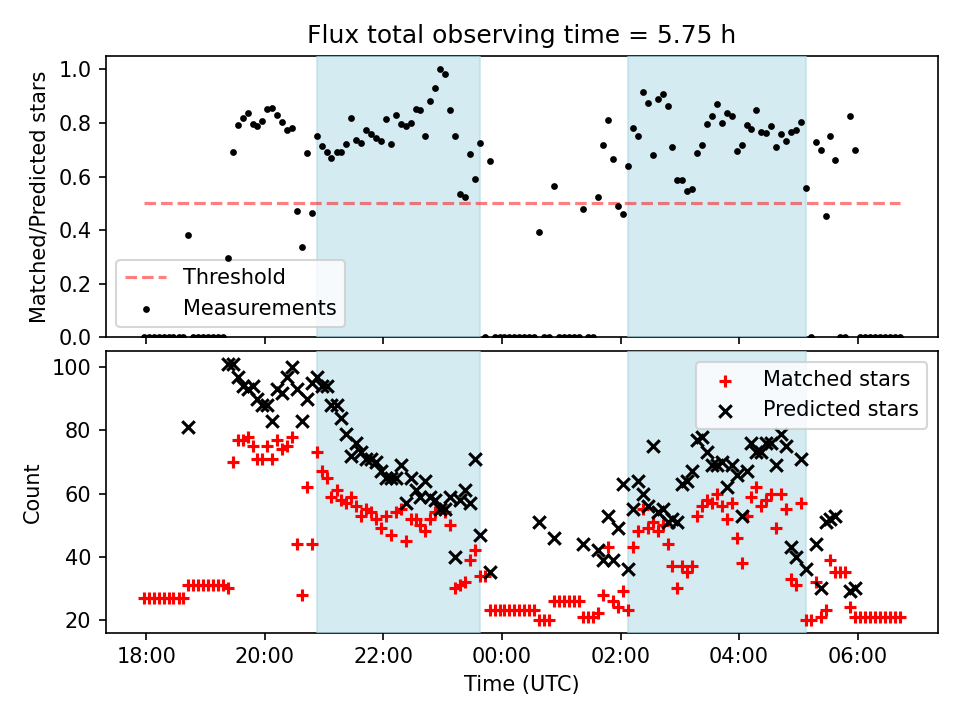 Flux total observing time = 5.75 h

Matched/Predicted stars

1.0
0.8
0.6
0.4
0.2
0.0

Threshold
Measurements

Count

100
80
60
40
20

Matched stars
Predicted stars

18:00
20:00
22:00
00:00
02:00
04:00
06:00

Time (UTC)